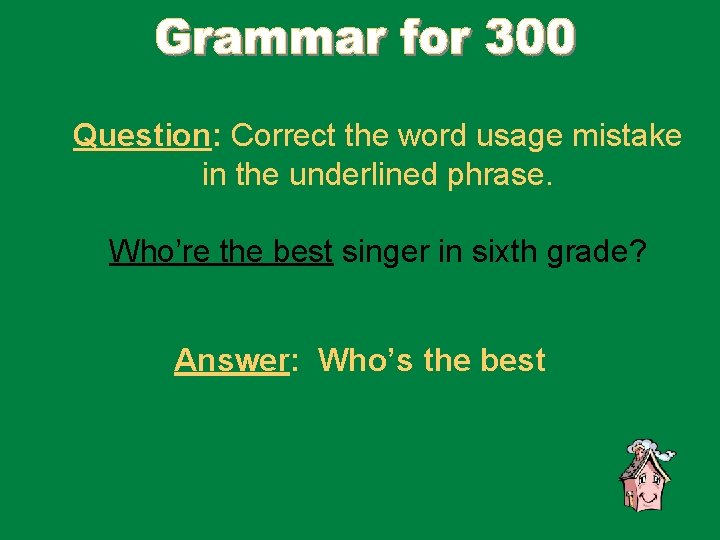 Grammar for 300

Question: Correct the word usage mistake in the underlined phrase.

Who’re the best singer in sixth grade?

Answer: Who’s the best